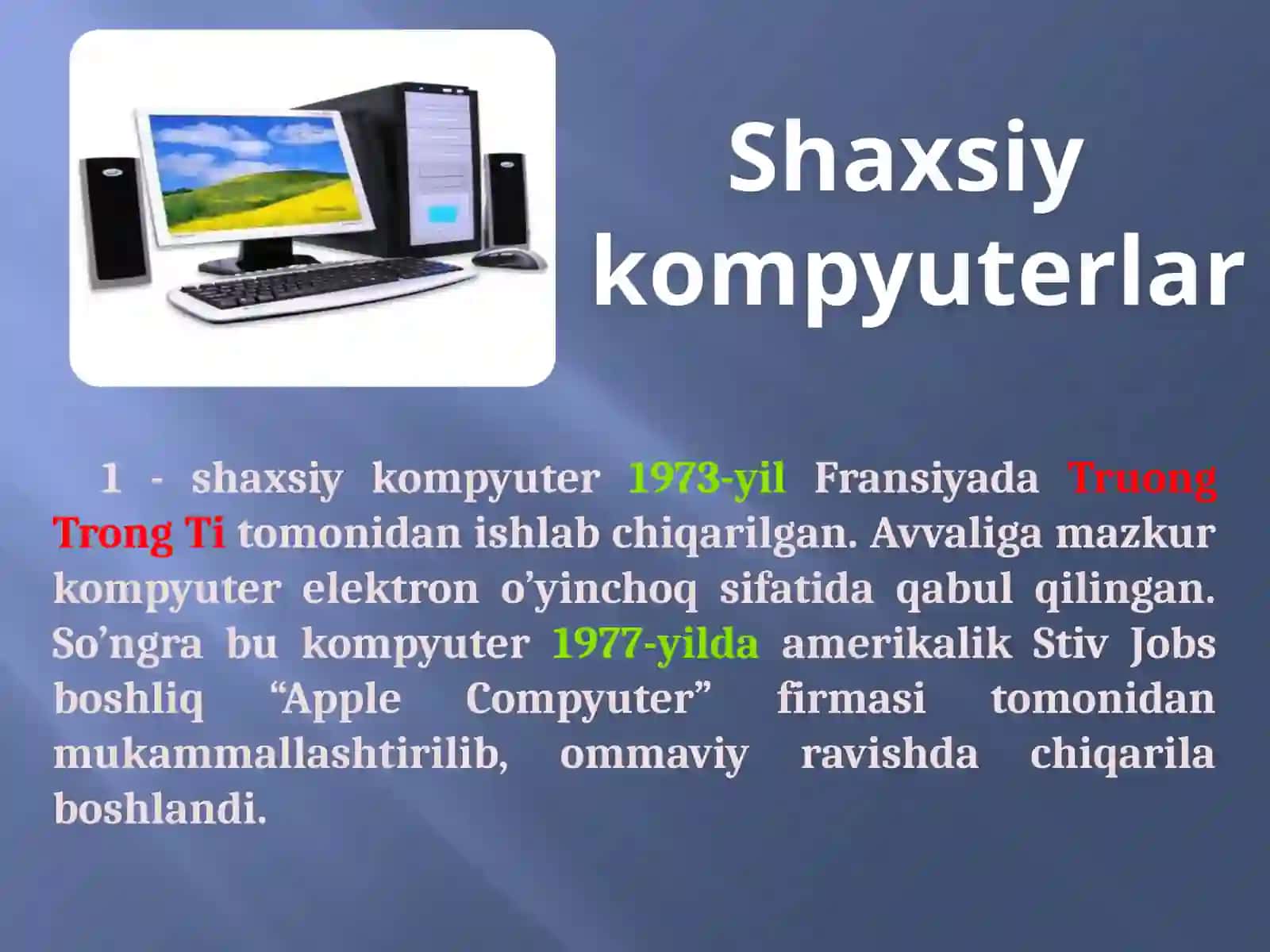 Shaxsiy kompyuterlar

1 - shaxsiy kompyuter 1973-yil Fransiyada Truong Trong Ti tomonidan ishlab chiqarilgan. Avvaliga mazkur kompyuter elektron o’yinchoq sifatida qabul qilingan. So’ngra bu kompyuter 1977-yilda amerikalik Stiv Jobs boshliq “Apple Compyuter” firmasi tomonidan mukammallashtirilib, ommaviy ravishda chiqarila boshlandi.